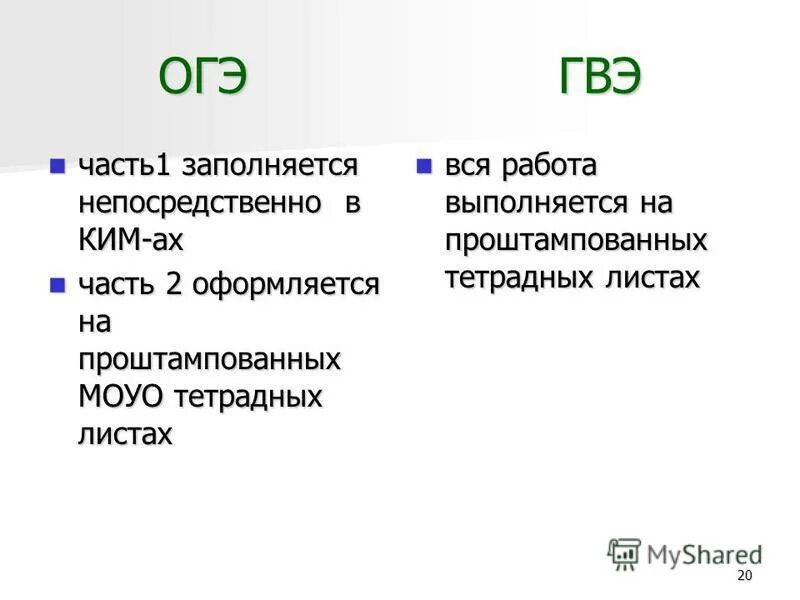 ОГЭ

- часть1 заполняется непосредственно в КИМ-ах
- часть 2 оформляется на проштампованных МОУО тетрадных листах

ГВЭ

- вся работа выполняется на проштампованных тетрадных листах

MyShared

20